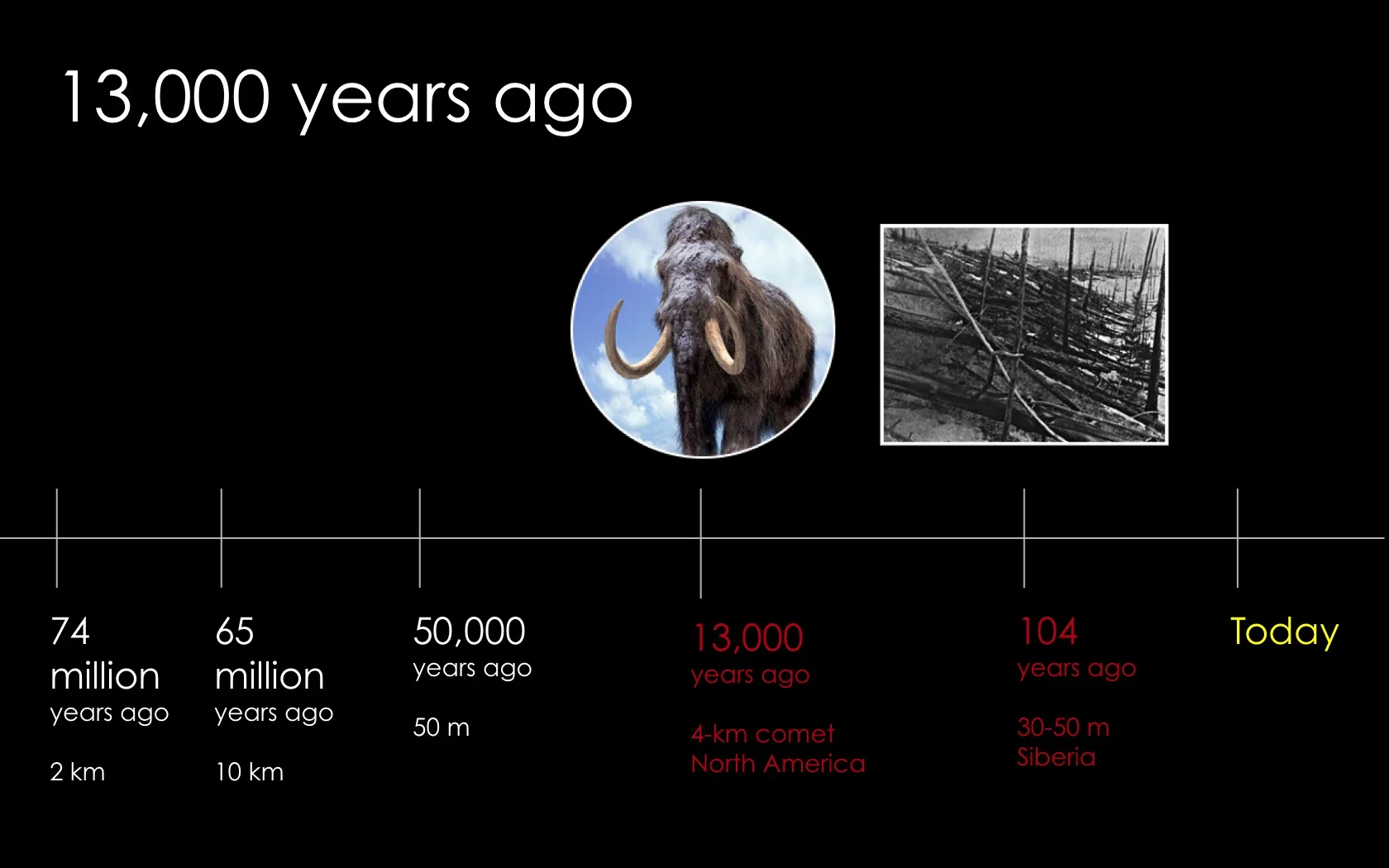 13,000 years ago

74 million years ago

2 km

65 million years ago

10 km

50,000 years ago

50 m

13,000 years ago

4-km comet North America

104 years ago

30-50 m Siberia

Today